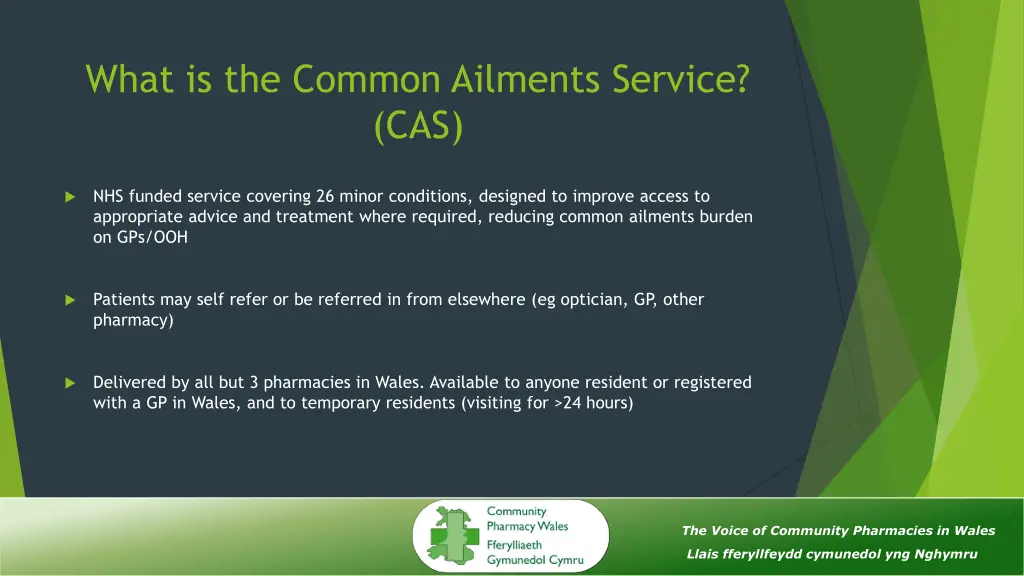 What is the Common Ailments Service? (CAS)

NHS funded service covering 26 minor conditions, designed to improve access to appropriate advice and treatment where required, reducing common ailments burden on GPs/OOH

Patients may self refer or be referred in from elsewhere (eg optician, GP, other pharmacy)

Delivered by all but 3 pharmacies in Wales. Available to anyone resident or registered with a GP in Wales, and to temporary residents (visiting for >24 hours)

Community Pharmacy Wales
Fferylliaeth Gymunedol Cymru

The Voice of Community Pharmacies in Wales
Llais fferyllfeydd cymunedol yng Nghymru